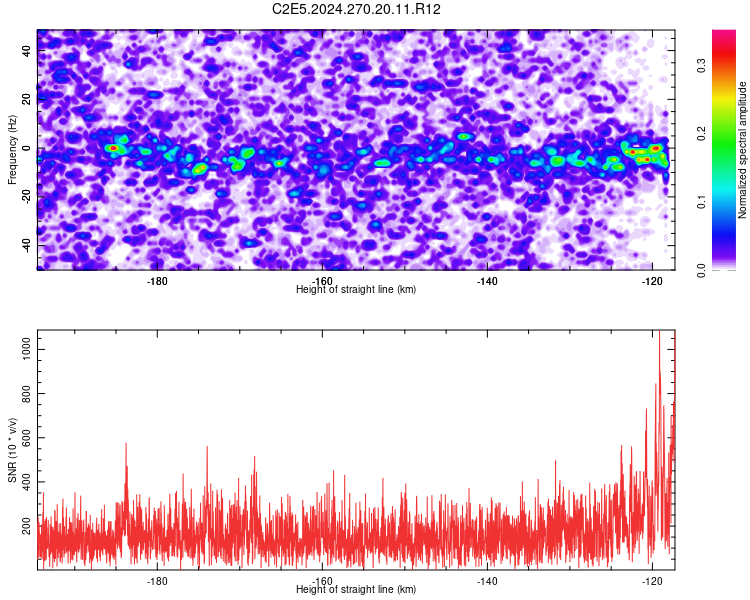 C2E5.2024.270.20.11.R12

Frequency (Hz)
40
20
0
-20
-40
-180
-160
-140
-120
Height of straight line (km)

Normalized spectral amplitude
0.0
0.1
0.2
0.3

SNR (10 * v/v)
1000
800
600
400
200
-180
-160
-140
-120
Height of straight line (km)